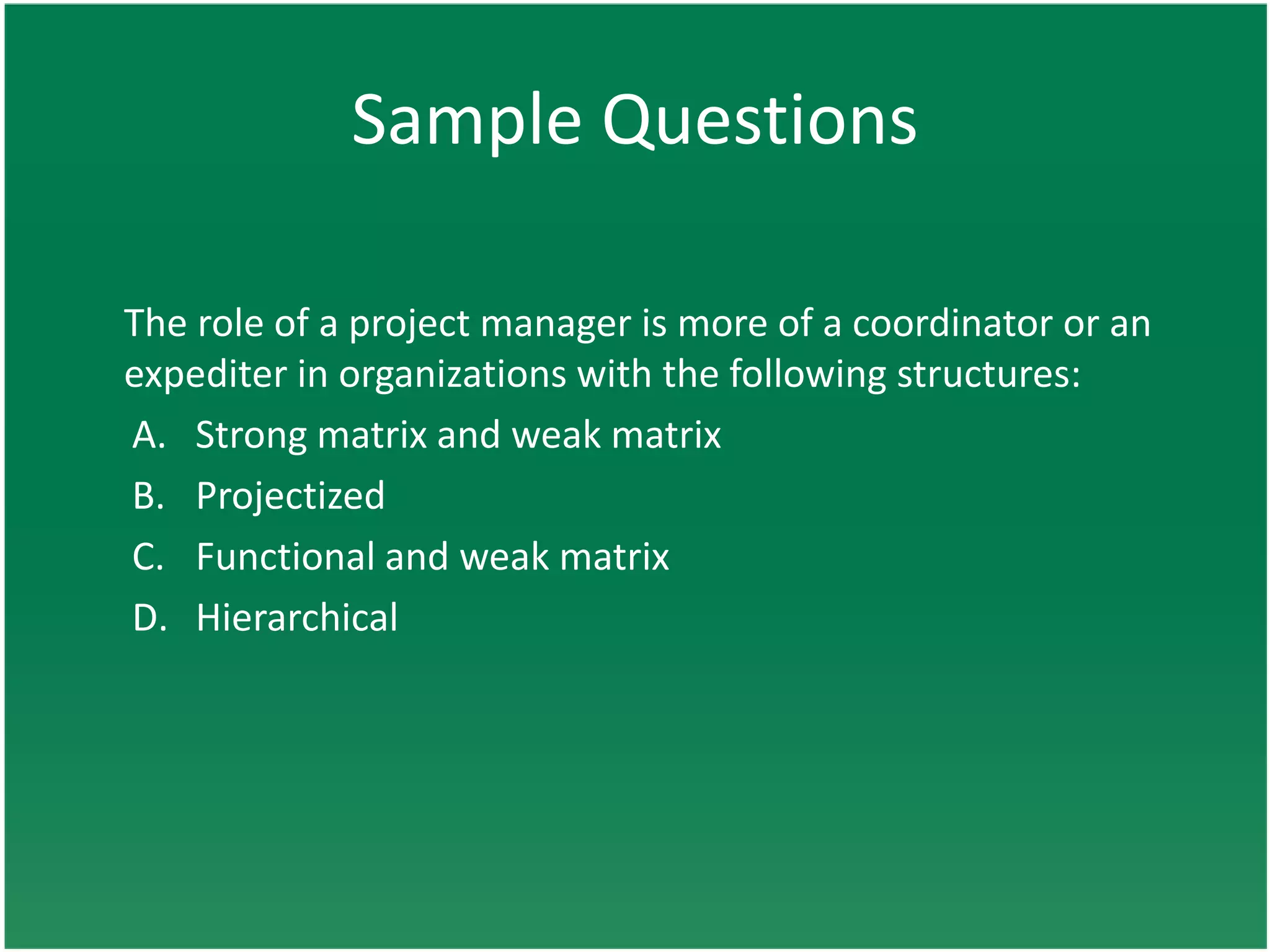 Sample Questions

The role of a project manager is more of a coordinator or an expediter in organizations with the following structures:

A. Strong matrix and weak matrix
B. Projectized
C. Functional and weak matrix
D. Hierarchical